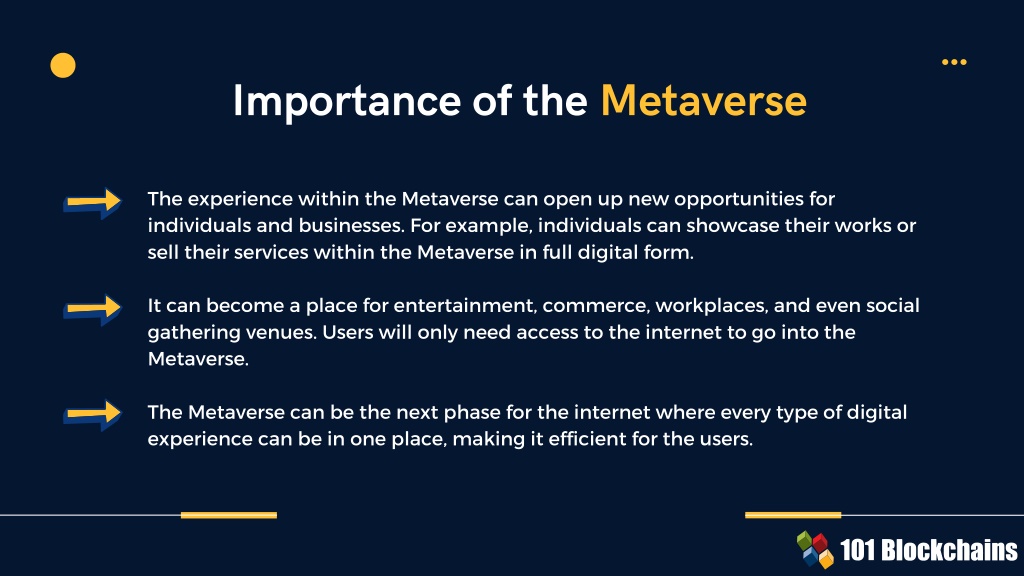 Importance of the Metaverse

The experience within the Metaverse can open up new opportunities for individuals and businesses. For example, individuals can showcase their works or sell their services within the Metaverse in full digital form.

It can become a place for entertainment, commerce, workplaces, and even social gathering venues. Users will only need access to the internet to go into the Metaverse.

The Metaverse can be the next phase for the internet where every type of digital experience can be in one place, making it efficient for the users.

101 Blockchains